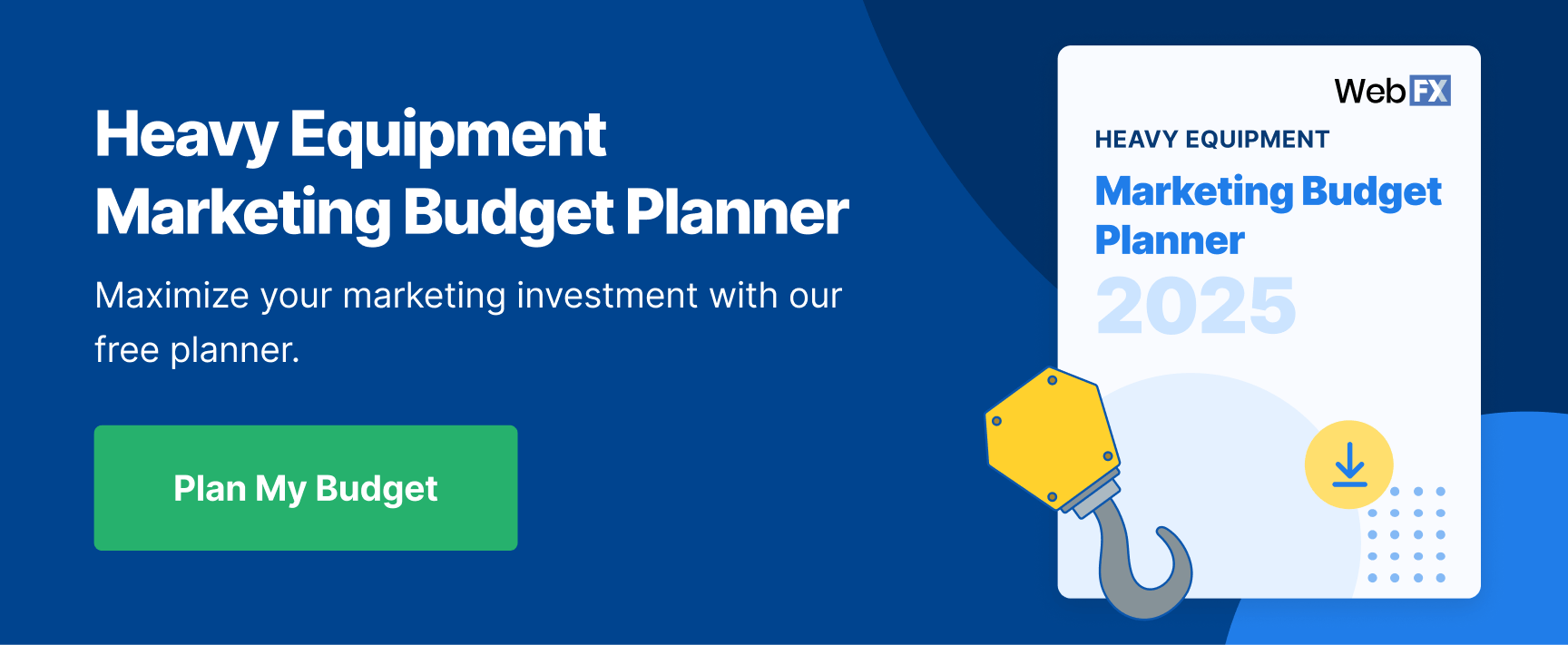 Heavy Equipment Marketing Budget Planner

Maximize your marketing investment with our free planner.

Plan My Budget

WebFX

HEAVY EQUIPMENT

Marketing Budget Planner

2025